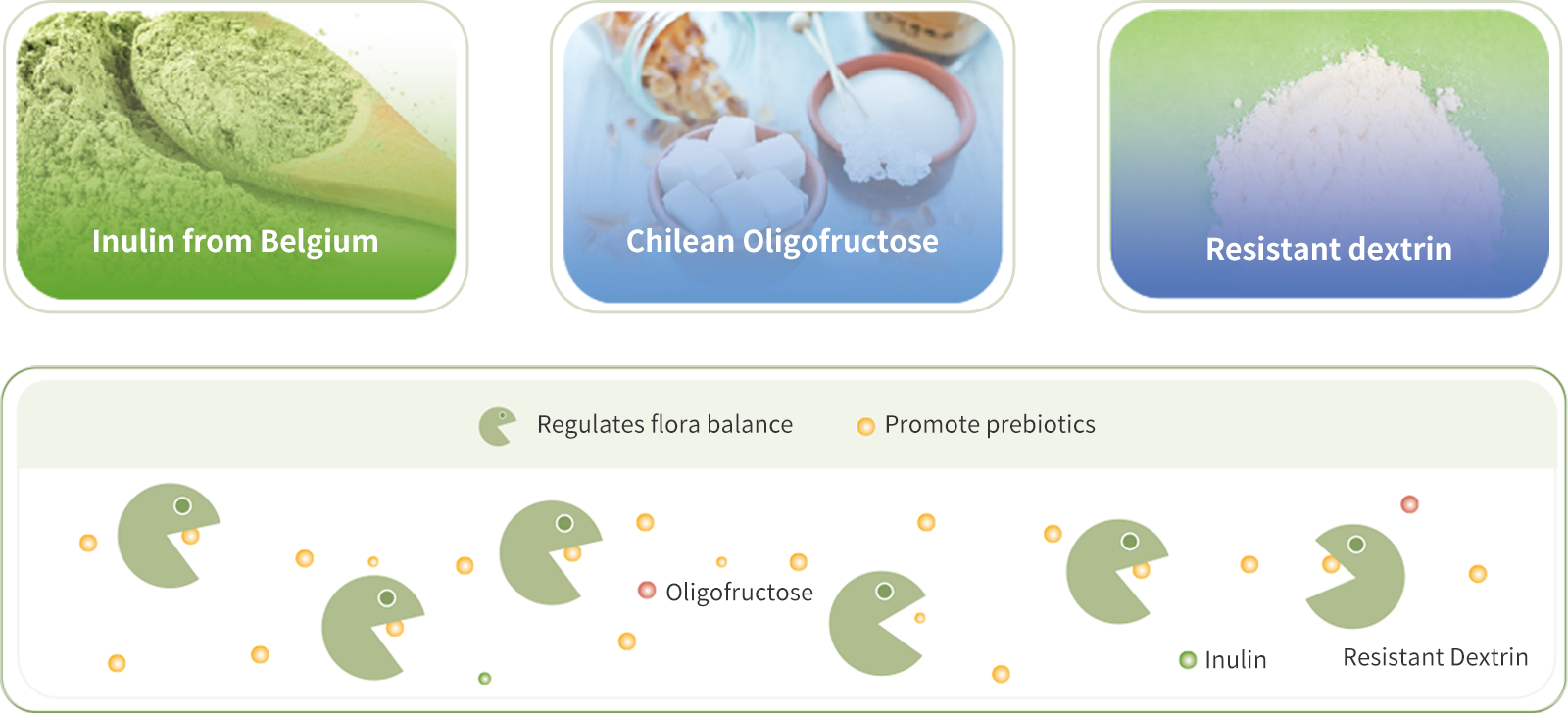 Inulin from Belgium

Chilean Oligofructose

Resistant dextrin

Regulates flora balance

Promote prebiotics

Oligofructose

Inulin

Resistant Dextrin